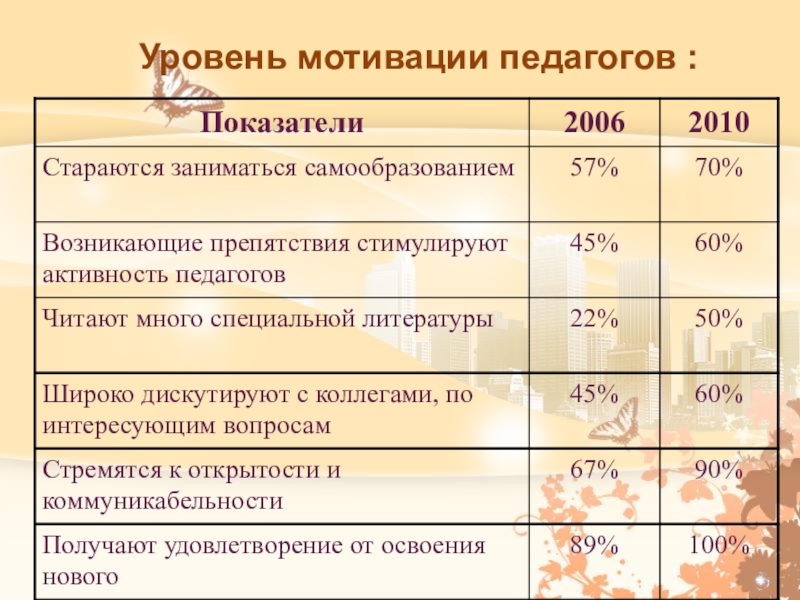 Уровень мотивации педагогов :

| Показатели | 2006 | 2010 |
|---|---|---|
| Стараются заниматься самообразованием | 57% | 70% |
| Возникающие препятствия стимулируют активность педагогов | 45% | 60% |
| Читают много специальной литературы | 22% | 50% |
| Широко дискутируют с коллегами, по интересующим вопросам | 45% | 60% |
| Стремятся к открытости и коммуникабельности | 67% | 90% |
| Получают удовлетворение от освоения нового | 89% | 100% |